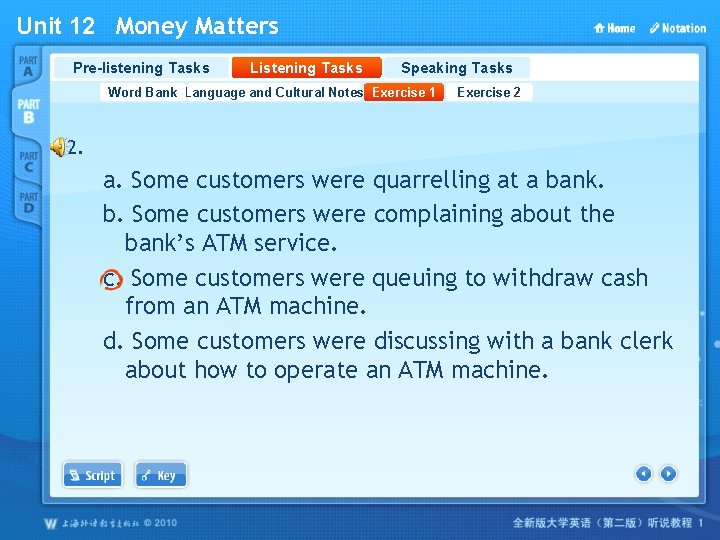 Unit 12 Money Matters

Home Notation

PART A
PART B
PART C
PART D

Pre-listening Tasks Listening Tasks Speaking Tasks

Word Bank Language and Cultural Notes Exercise 1 Exercise 2

2.

a. Some customers were quarrelling at a bank.

b. Some customers were complaining about the bank's ATM service.

c. Some customers were queuing to withdraw cash from an ATM machine.

d. Some customers were discussing with a bank clerk about how to operate an ATM machine.

Script Key

上海外语教育出版社 © 2010

全新版大学英语（第二版）听说教程 1